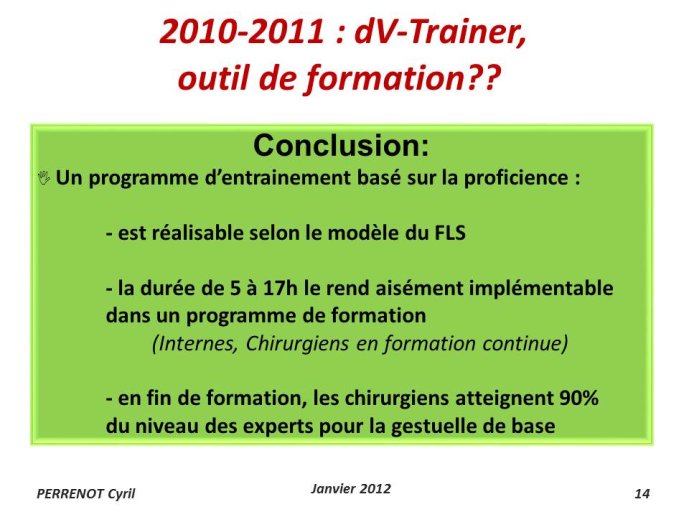 2010-2011 : dV-Trainer, outil de formation??

Conclusion:

Un programme d'entrainement basé sur la proficience :

- est réalisable selon le modèle du FLS

- la durée de 5 à 17h le rend aisément implémentable dans un programme de formation
(Internes, Chirurgiens en formation continue)

- en fin de formation, les chirurgiens atteignent 90% du niveau des experts pour la gestuelle de base

PERRENOT Cyril

Janvier 2012

14